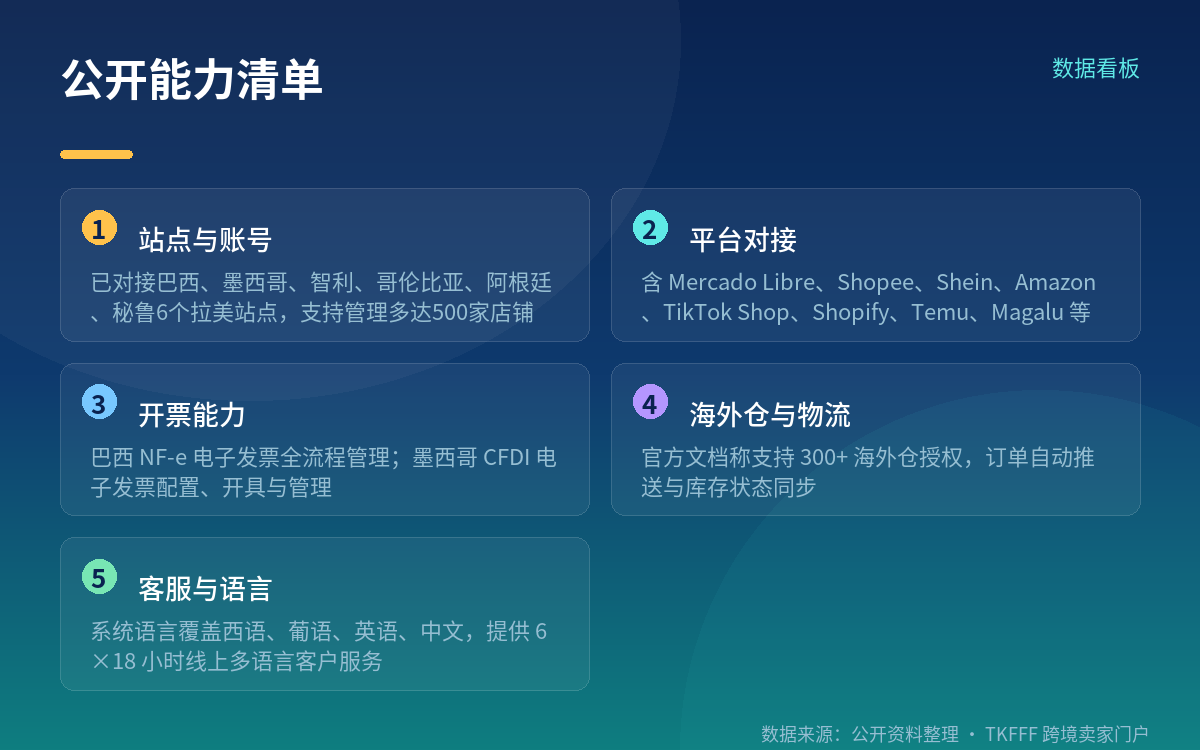 公开能力清单

数据看板

1 站点与账号

已对接巴西、墨西哥、智利、哥伦比亚、阿根廷、秘鲁6个拉美站点，支持管理多达500家店铺

2 平台对接

含Mercado Libre、Shopee、Shein、Amazon、TikTok Shop、Shopify、Temu、Magalu等

3 开票能力

巴西NF-e电子发票全流程管理；墨西哥CFDI电子发票配置、开具与管理

4 海外仓与物流

官方文档称支持300+海外仓授权，订单自动推送与库存状态同步

5 客服与语言

系统语言覆盖西语、葡语、英语、中文，提供6×18小时线上多语言客户服务

数据来源：公开资料整理 · TKFFF跨境卖家门户